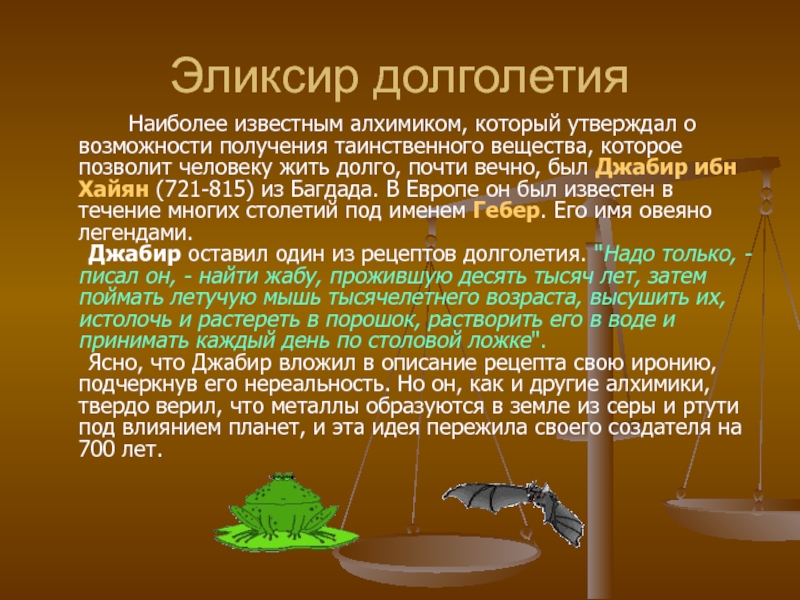 Эликсир долголетия

Наиболее известным алхимиком, который утверждал о возможности получения таинственного вещества, которое позволит человеку жить долго, почти вечно, был Джабир ибн Хайян (721-815) из Багдада. В Европе он был известен в течение многих столетий под именем Гебер. Его имя овеяно легендами.

Джабир оставил один из рецептов долголетия. "Надо только, - писал он, - найти жабу, прожившую десять тысяч лет, затем поймать летучую мышь тысячелетнего возраста, высушить их, истолочь и растереть в порошок, растворить его в воде и принимать каждый день по столовой ложке".

Ясно, что Джабир вложил в описание рецепта свою иронию, подчеркнув его нереальность. Но он, как и другие алхимики, твердо верил, что металлы образуются в земле из серы и ртути под влиянием планет, и эта идея пережила своего создателя на 700 лет.